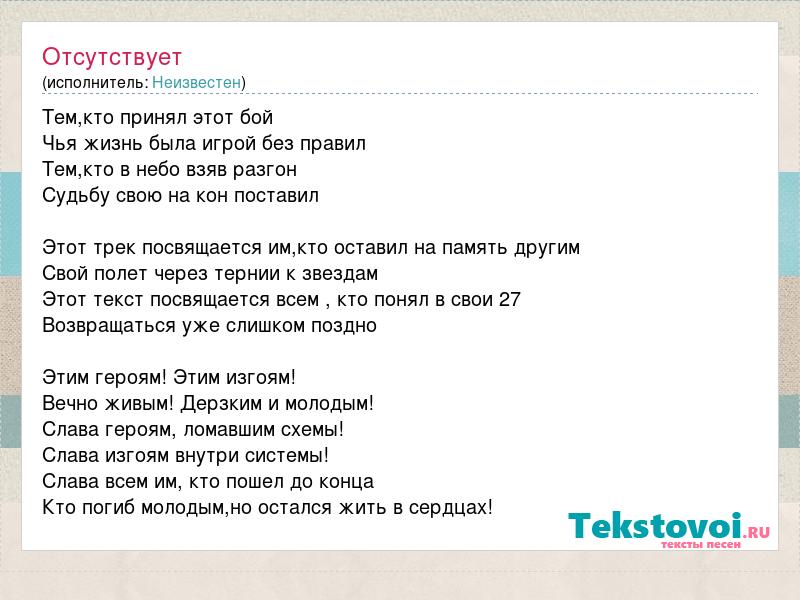 Отсутствует
(исполнитель: Неизвестен)

Тем,кто принял этот бой
Чья жизнь была игрой без правил
Тем,кто в небо взяв разгон
Судьбу свою на кон поставил

Этот трек посвящается им,кто оставил на память другим
Свой полет через тернии к звездам
Этот текст посвящается всем , кто понял в свои 27
Возвращаться уже слишком поздно

Этим героям! Этим изгоям!
Вечно живым! Дерзким и молодым!
Слава героям, ломавшим схемы!
Слава изгоям внутри системы!
Слава всем им, кто пошел до конца
Кто погиб молодым,но остался жить в сердцах!

Tekstovoi.RU
тексты песен